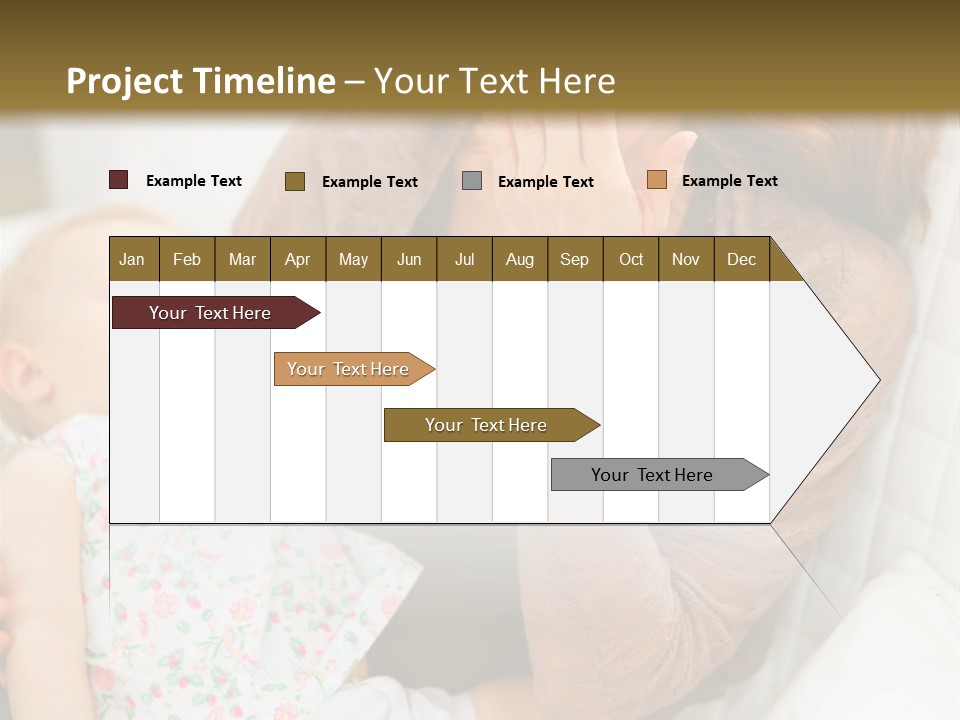 Project Timeline – Your Text Here

Example Text
Example Text
Example Text
Example Text

| Jan | Feb | Mar | Apr | May | Jun | Jul | Aug | Sep | Oct | Nov | Dec |
|---|---|---|---|---|---|---|---|---|---|---|---|

Your Text Here

Your Text Here

Your Text Here

Your Text Here